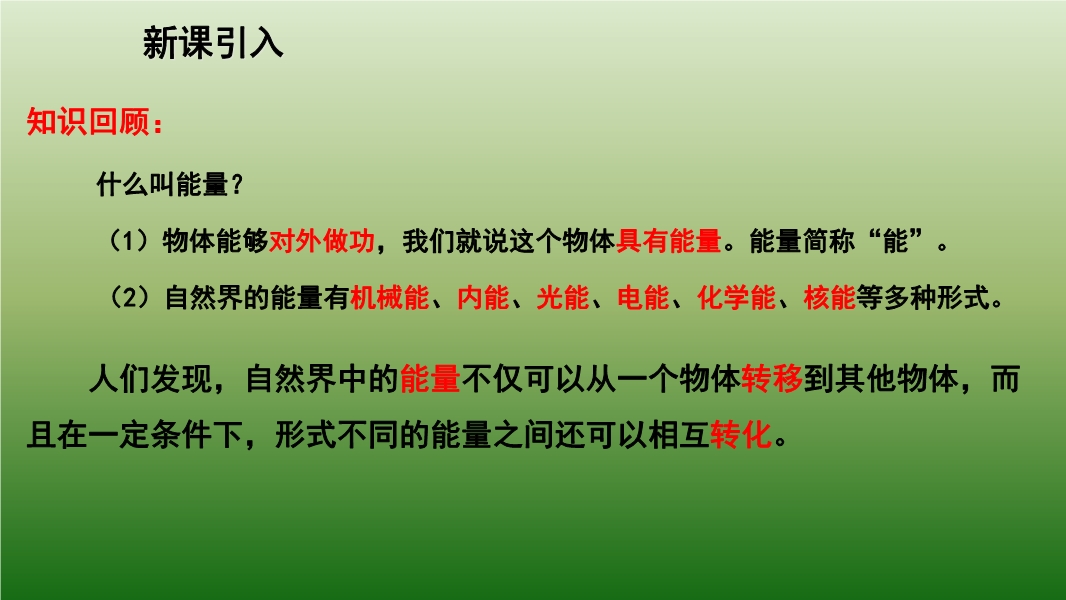 新课引入

知识回顾：

什么叫能量？

（1）物体能够对外做功，我们就说这个物体具有能量。能量简称“能”。

（2）自然界的能量有机械能、内能、光能、电能、化学能、核能等多种形式。

人们发现，自然界中的能量不仅可以从一个物体转移到其他物体，而且在一定条件下，形式不同的能量之间还可以相互转化。